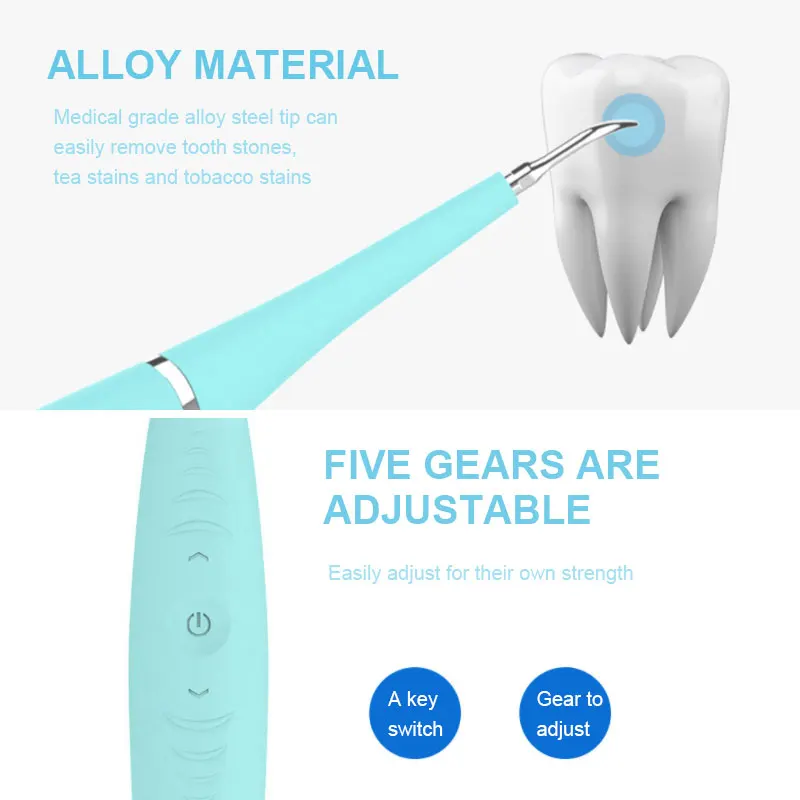 ALLOY MATERIAL

Medical grade alloy steel tip can easily remove tooth stones, tea stains and tobacco stains

FIVE GEARS ARE ADJUSTABLE

Easily adjust for their own strength

A key switch

Gear to adjust